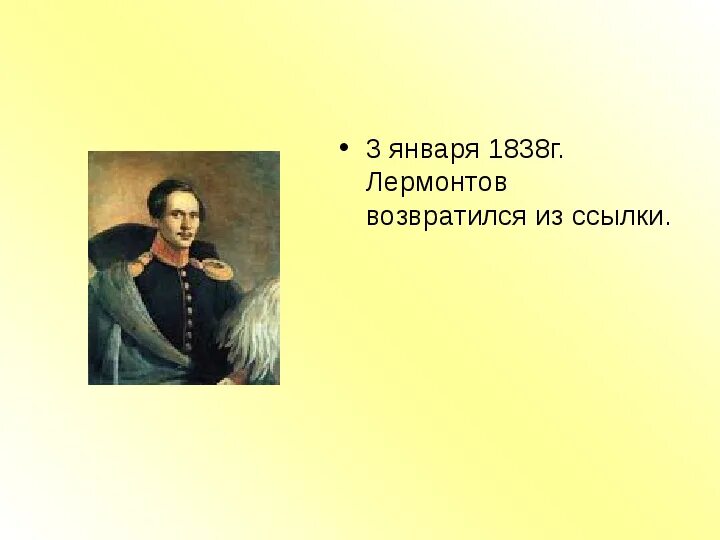 • 3 января 1838г. Лермонтов возвратился из ссылки.